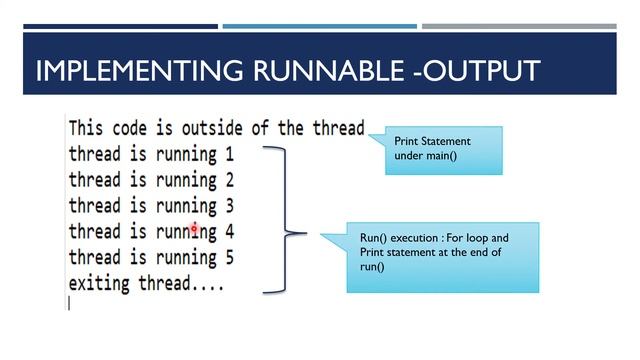 IMPLEMENTING RUNNABLE -OUTPUT

This code is outside of the thread
thread is running 1
thread is running 2
thread is running 3
thread is running 4
thread is running 5
exiting thread....

Print Statement under main()

Run() execution : For loop and Print statement at the end of run()